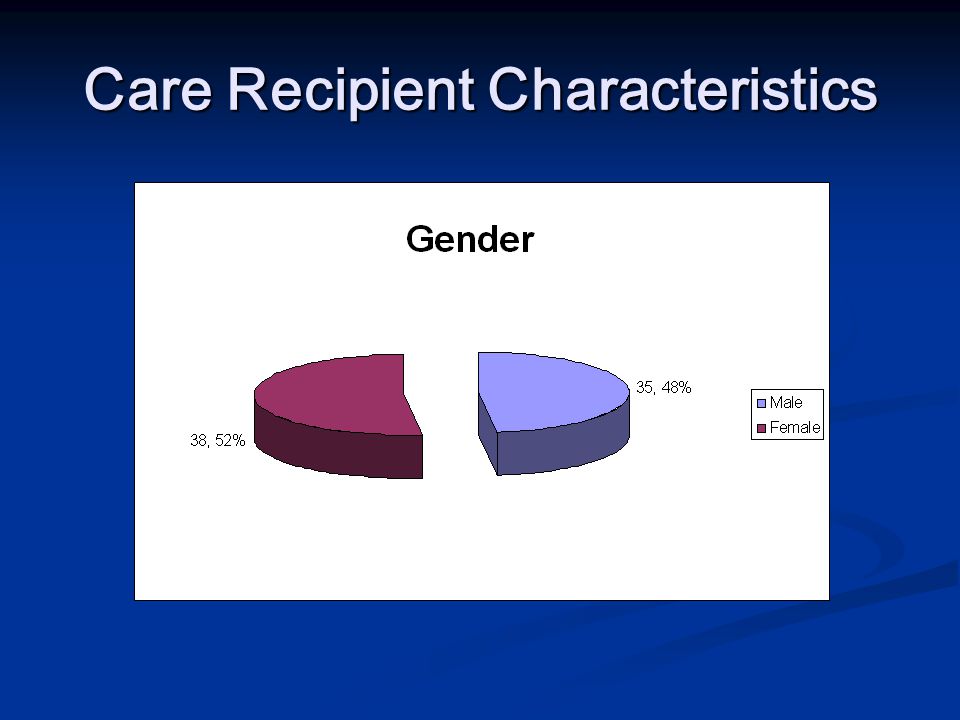 Care Recipient Characteristics

Gender

38, 52%

35, 48%

Male
Female